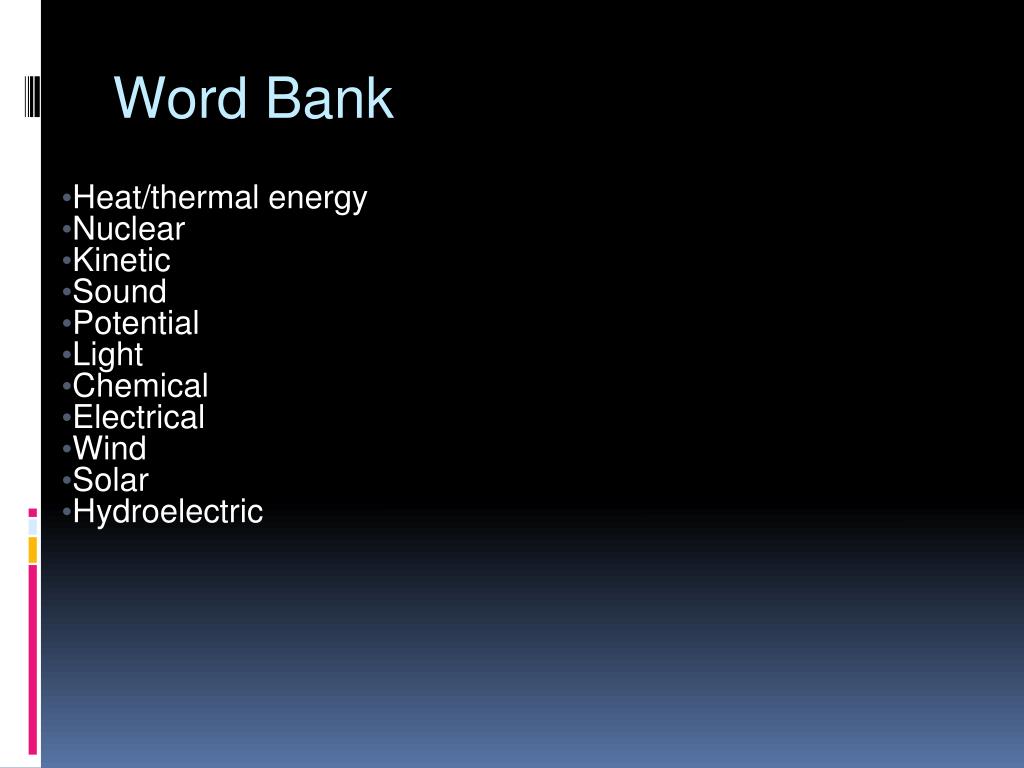 Word Bank

•Heat/thermal energy
•Nuclear
•Kinetic
•Sound
•Potential
•Light
•Chemical
•Electrical
•Wind
•Solar
•Hydroelectric